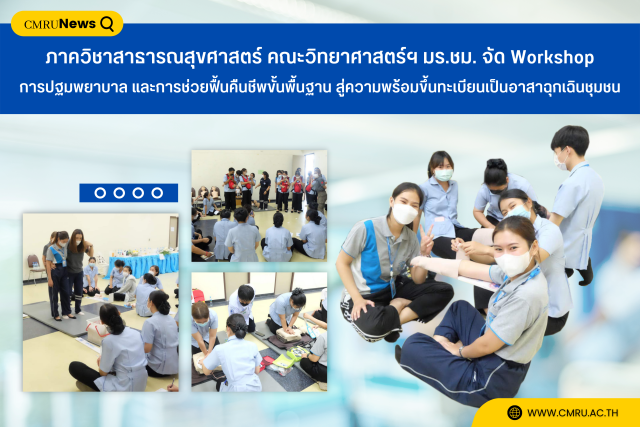 CMRUNews

ภาควิชาสาธารณสุขศาสตร์ คณะวิทยาศาสตร์ฯ มร.ชม. จัด Workshop การปฐมพยาบาล และการช่วยฟื้นคืนชีพขั้นพื้นฐาน สู่ความพร้อมขึ้นทะเบียนเป็นอาสาฉุกเฉินชุมชน

WWW.CMRU.AC.TH